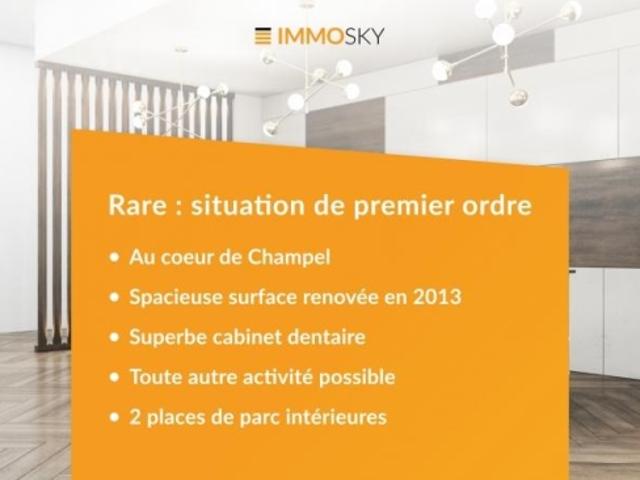 IMMOSKY

Rare : situation de premier ordre

• Au coeur de Champel
• Spacieuse surface renovée en 2013
• Superbe cabinet dentaire
• Toute autre activité possible
• 2 places de parc intérieures